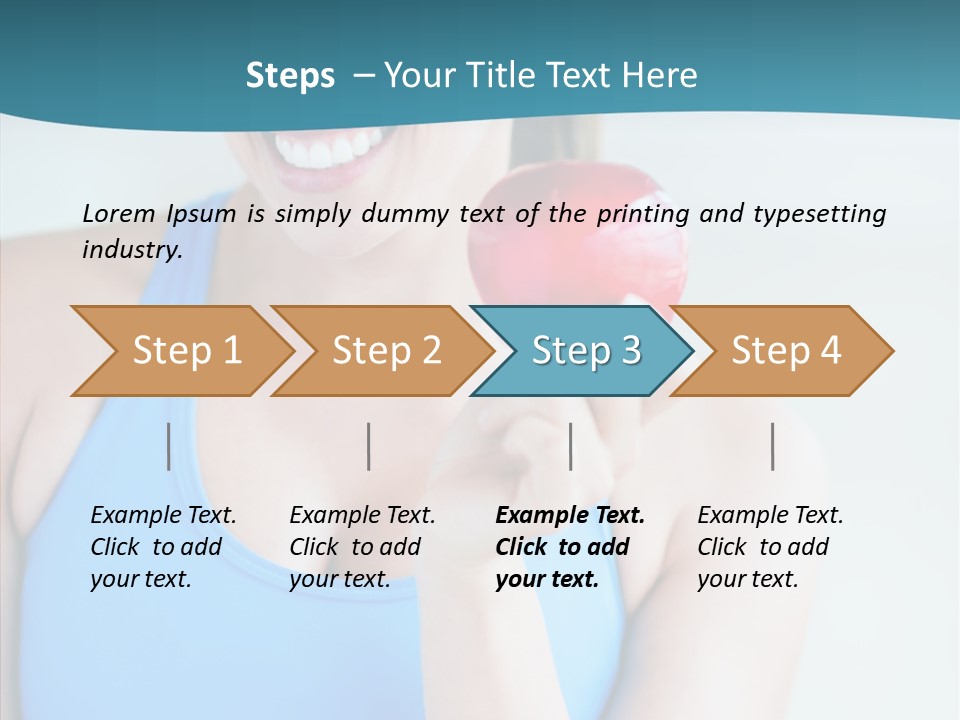 Steps – Your Title Text Here

Lorem Ipsum is simply dummy text of the printing and typesetting industry.

Step 1

Step 2

Step 3

Step 4

Example Text. Click to add your text.

Example Text. Click to add your text.

Example Text. Click to add your text.

Example Text. Click to add your text.